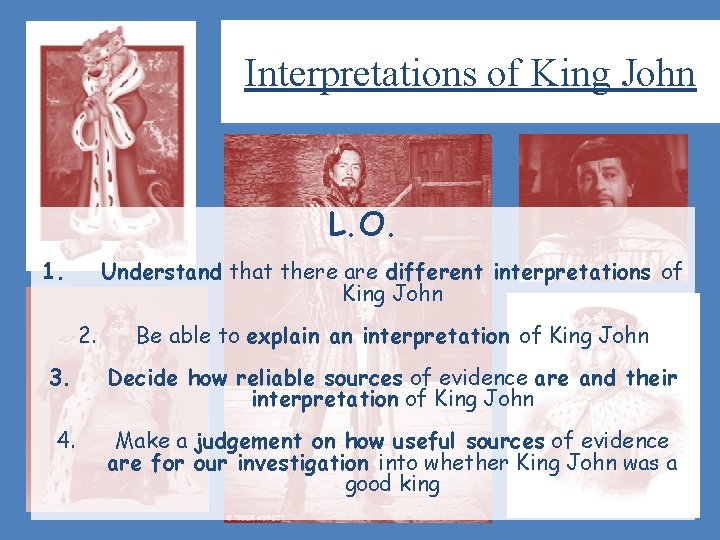 Interpretations of King John

L.O.

1. Understand that there are different interpretations of King John

2. Be able to explain an interpretation of King John

3. Decide how reliable sources of evidence are and their interpretation of King John

4. Make a judgement on how useful sources of evidence are for our investigation into whether King John was a good king